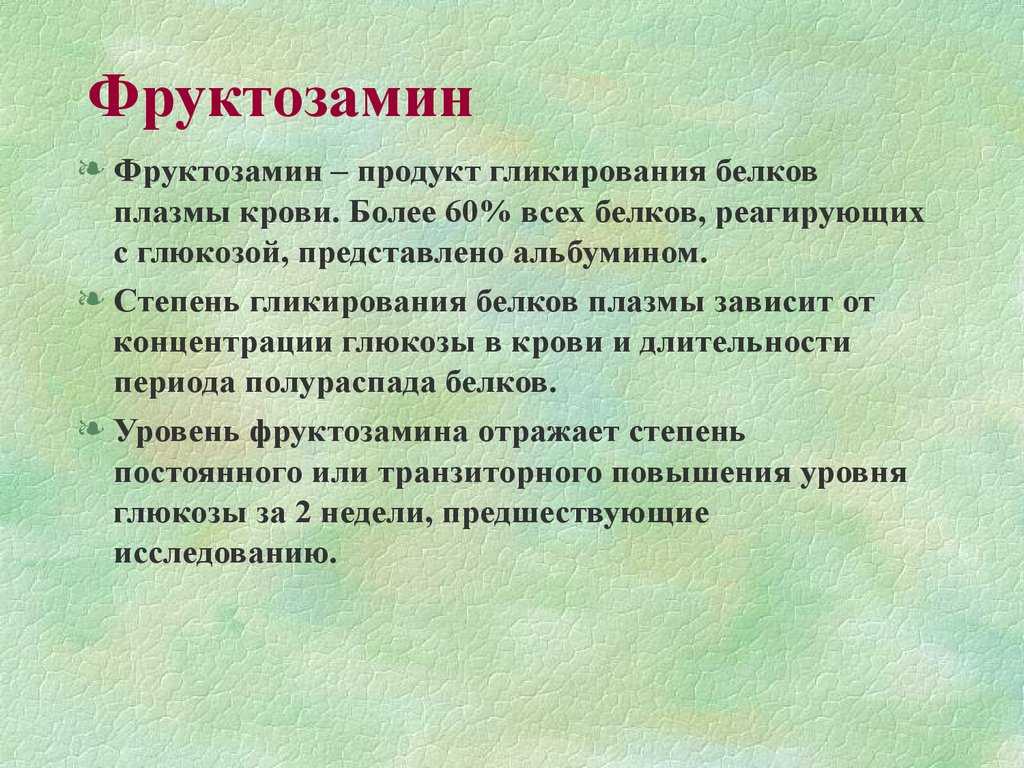 Фруктозамин

Фруктозамин – продукт гликирования белков плазмы крови. Более 60% всех белков, реагирующих с глюкозой, представлено альбумином.

Степень гликирования белков плазмы зависит от концентрации глюкозы в крови и длительности периода полураспада белков.

Уровень фруктозамина отражает степень постоянного или транзиторного повышения уровня глюкозы за 2 недели, предшествующие исследованию.